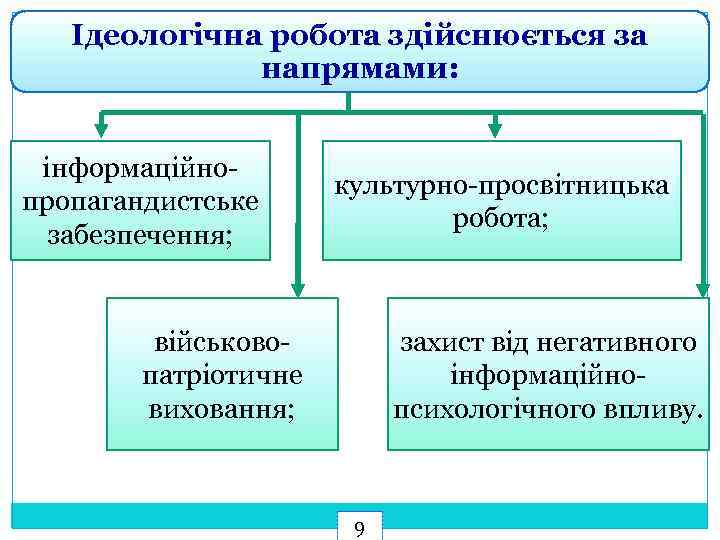 Ідеологічна робота здійснюється за напрямами:

інформаційно-пропагандистське забезпечення;

культурно-просвітницька робота;

військово-патріотичне виховання;

захист від негативного інформаційно-психологічного впливу.

9